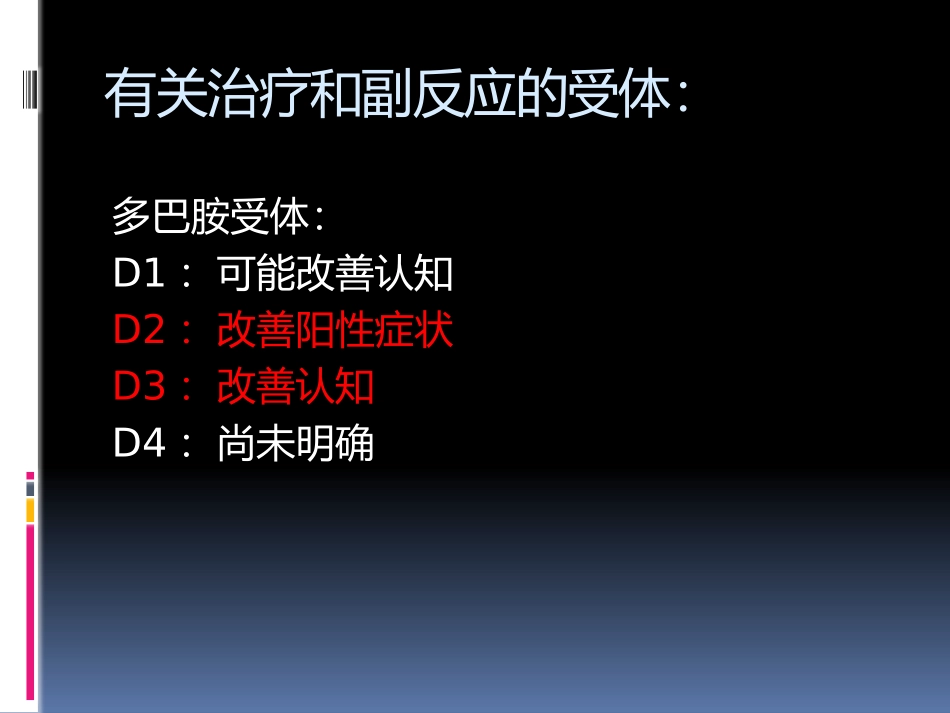 有关治疗和副反应的受体：

多巴胺受体：
D1： 可能改善认知
D2： 改善阳性症状
D3： 改善认知
D4： 尚未明确